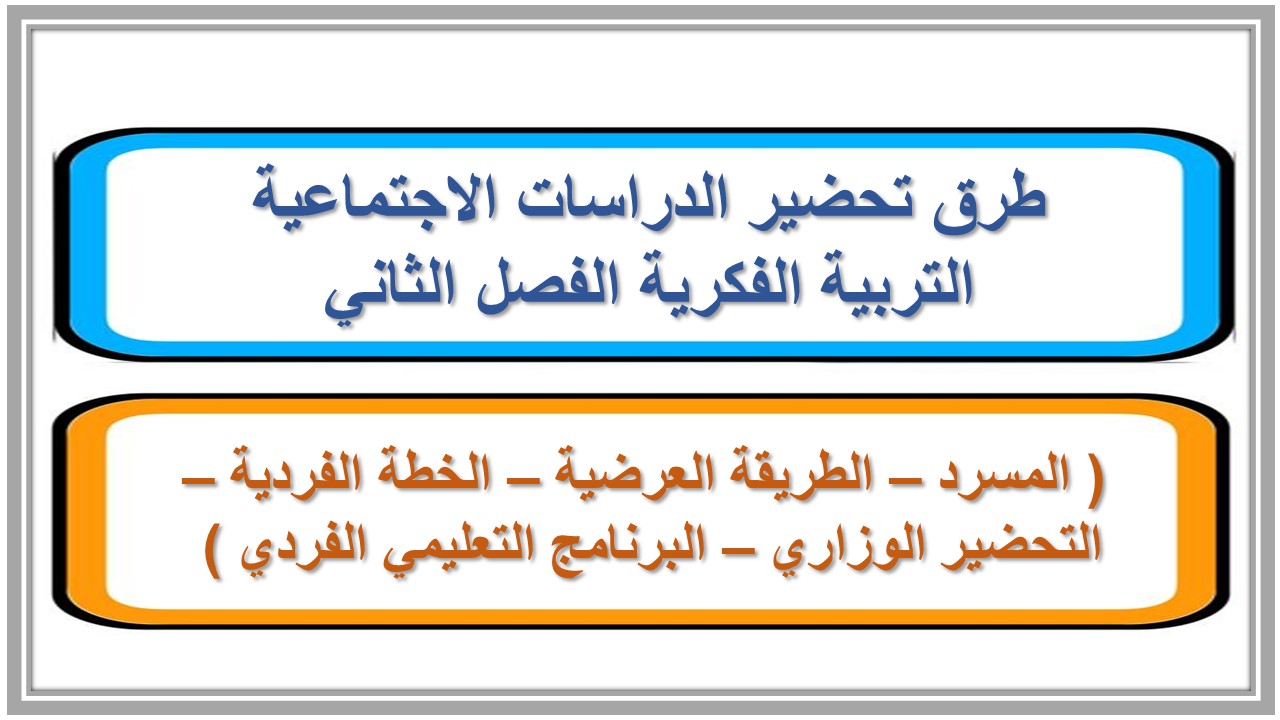 طرق تحضير الدراسات الاجتماعية
التربية الفكرية الفصل الثاني

( المسرد – الطريقة العرضية – الخطة الفردية – التحضير الوزاري – البرنامج التعليمي الفردي )